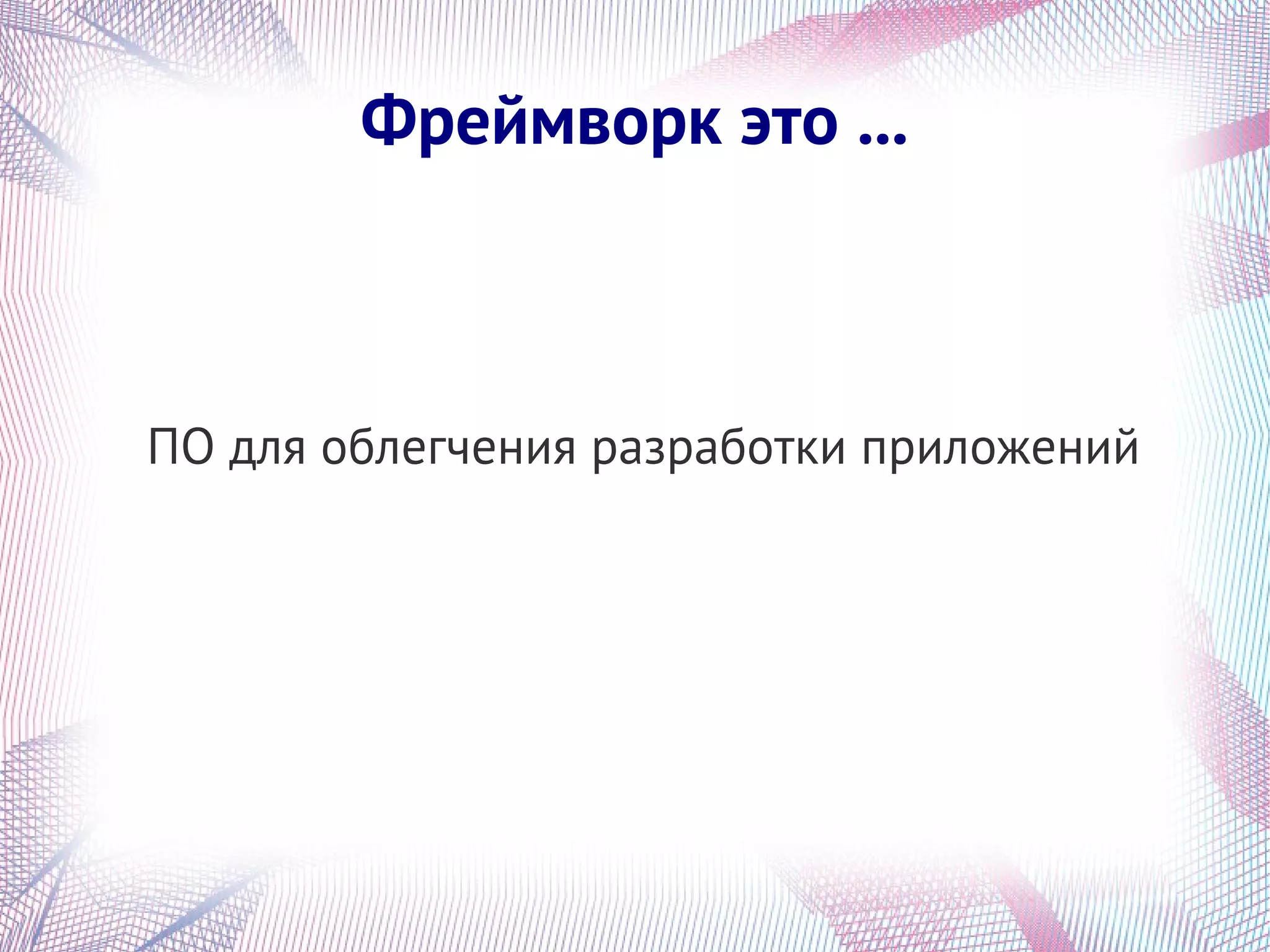 Фреймворк это ...

ПО для облегчения разработки приложений